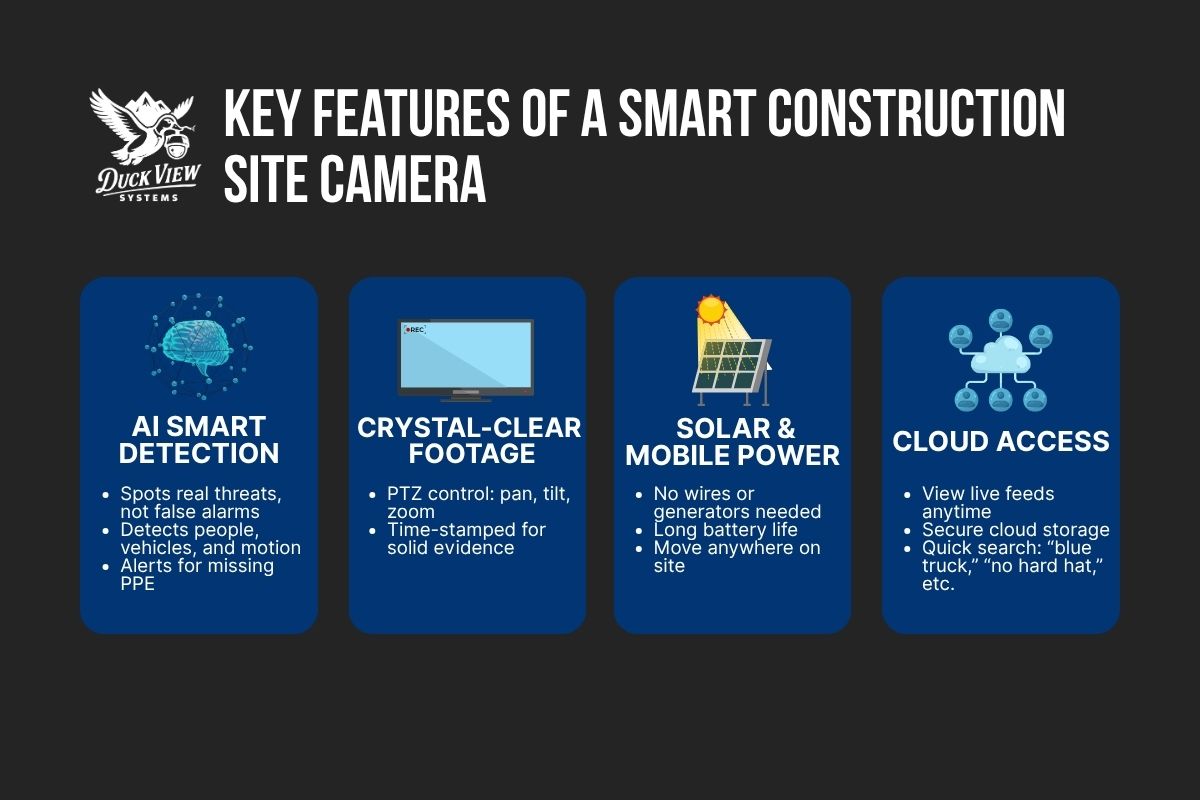 DUCK VIEW
SYSTEMS

KEY FEATURES OF A SMART CONSTRUCTION SITE CAMERA

AI SMART DETECTION

- Spots real threats, not false alarms
- Detects people, vehicles, and motion
- Alerts for missing PPE

REC

CRYSTAL-CLEAR FOOTAGE

- PTZ control: pan, tilt, zoom
- Time-stamped for solid evidence

SOLAR & MOBILE POWER

- No wires or generators needed
- Long battery life
- Move anywhere on site

CLOUD ACCESS

- View live feeds anytime
- Secure cloud storage
- Quick search: “blue truck,” “no hard hat,” etc.